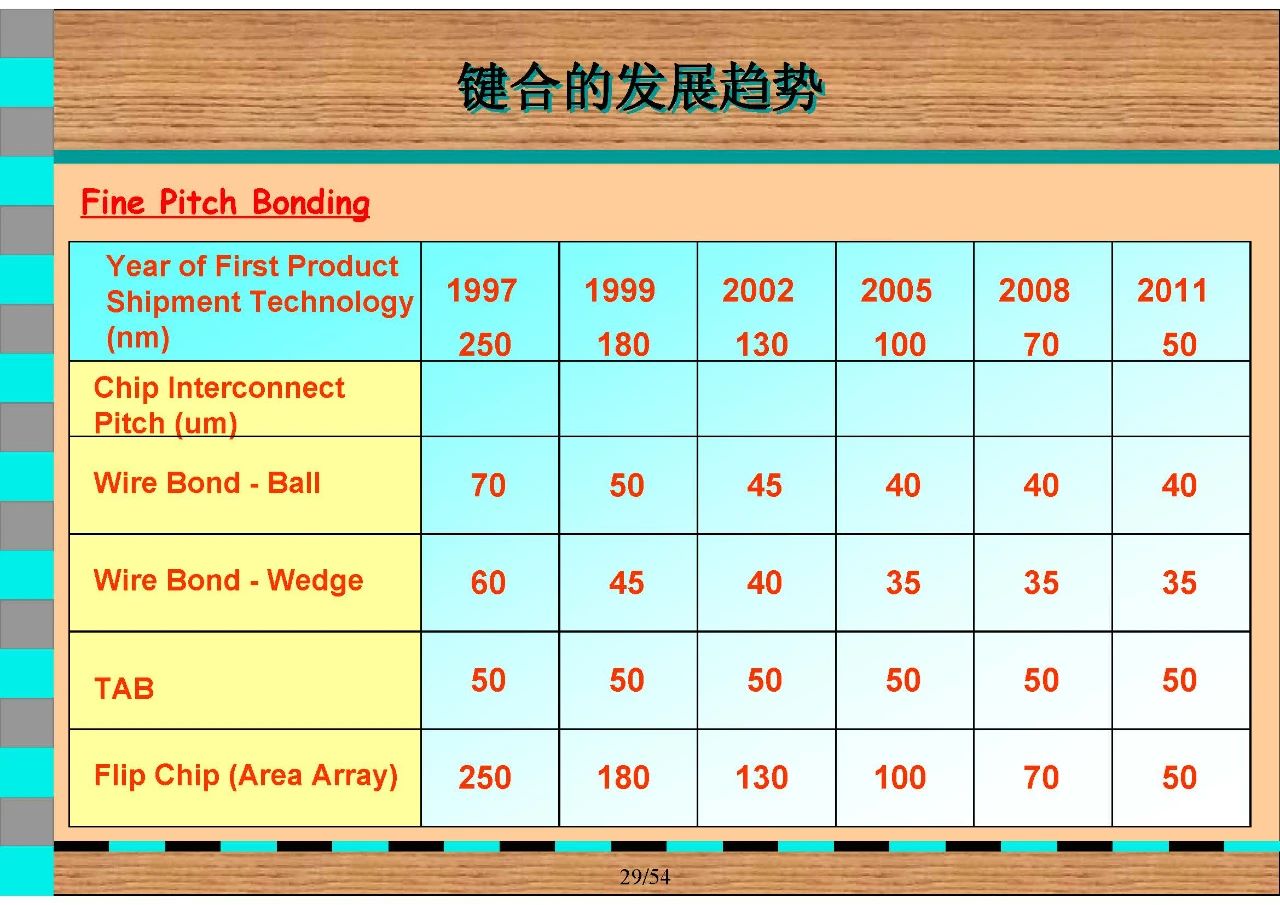 键合的发展趋势

Fine Pitch Bonding

| Year of First Product Shipment Technology (nm) | 1997 250 | 1999 180 | 2002 130 | 2005 100 | 2008 70 | 2011 50 |
|---|---|---|---|---|---|---|
| Chip Interconnect Pitch (um) | | | | | | |
| Wire Bond - Ball | 70 | 50 | 45 | 40 | 40 | 40 |
| Wire Bond - Wedge | 60 | 45 | 40 | 35 | 35 | 35 |
| TAB | 50 | 50 | 50 | 50 | 50 | 50 |
| Flip Chip (Area Array) | 250 | 180 | 130 | 100 | 70 | 50 |

29/54